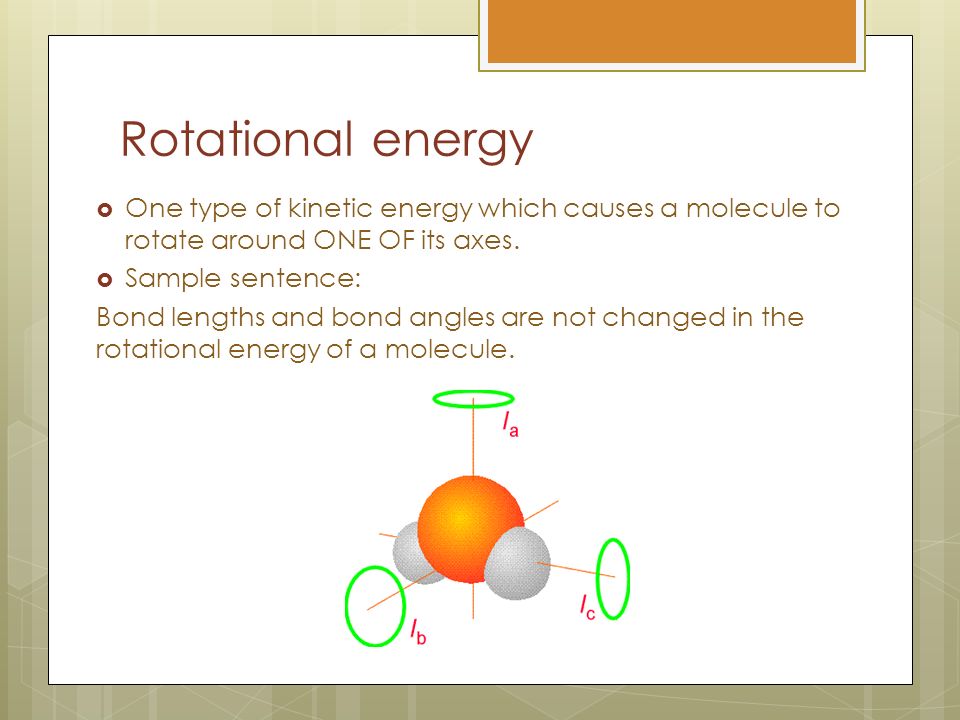 Rotational energy

One type of kinetic energy which causes a molecule to rotate around ONE OF its axes.

Sample sentence:

Bond lengths and bond angles are not changed in the rotational energy of a molecule.

$I_a$

$I_b$

$I_c$